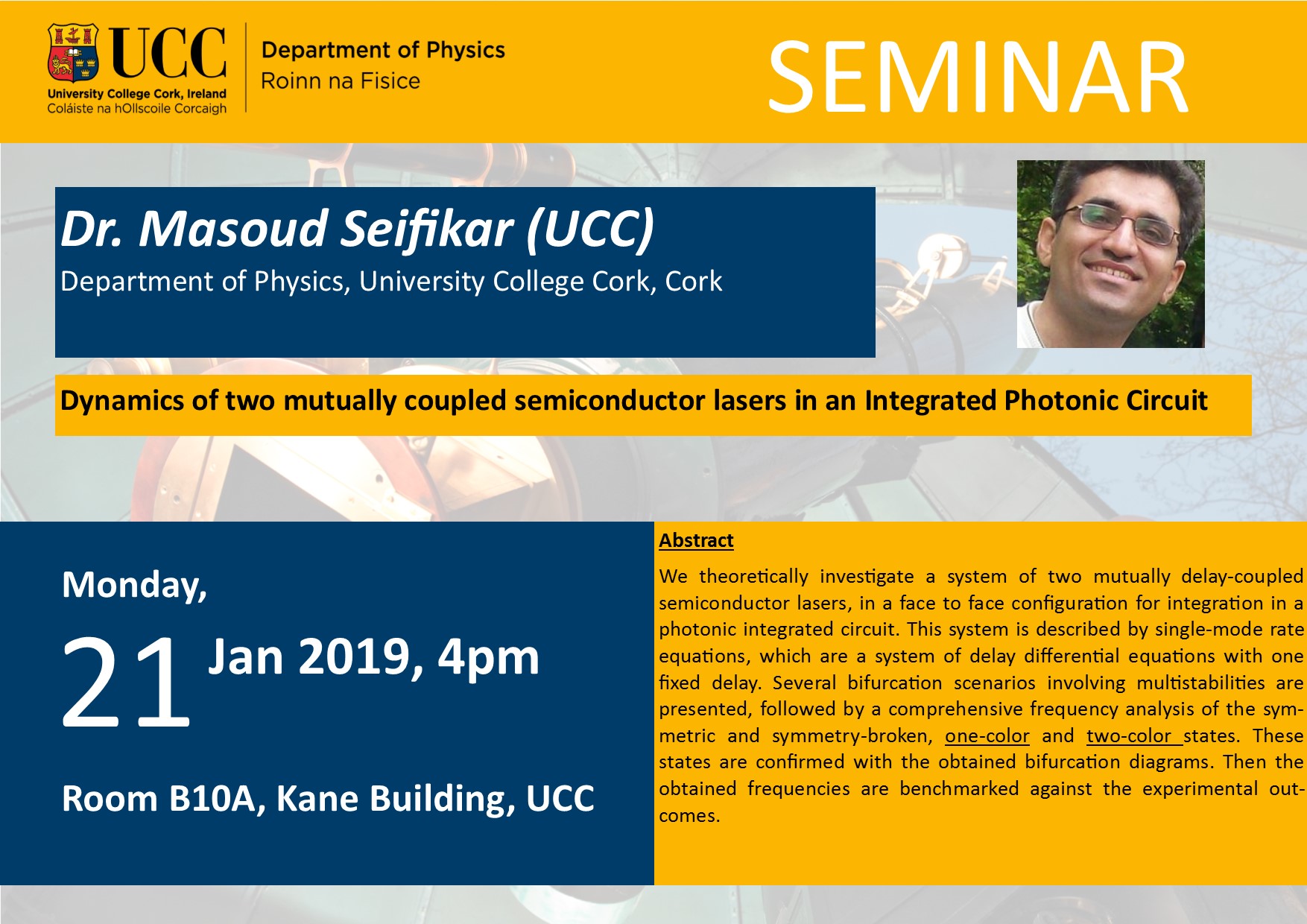 UCC
University College Cork, Ireland
Coláiste na hOllscoile Corcaigh

Department of Physics
Roinn na Fisice

SEMINAR

Dr. Masoud Seifikar (UCC)
Department of Physics, University College Cork, Cork

Dynamics of two mutually coupled semiconductor lasers in an Integrated Photonic Circuit

Monday,

21 Jan 2019, 4pm

Room B10A, Kane Building, UCC

Abstract

We theoretically investigate a system of two mutually delay-coupled semiconductor lasers, in a face to face configuration for integration in a photonic integrated circuit. This system is described by single-mode rate equations, which are a system of delay differential equations with one fixed delay. Several bifurcation scenarios involving multistabilities are presented, followed by a comprehensive frequency analysis of the symmetric and symmetry-broken, one-color and two-color states. These states are confirmed with the obtained bifurcation diagrams. Then the obtained frequencies are benchmarked against the experimental outcomes.